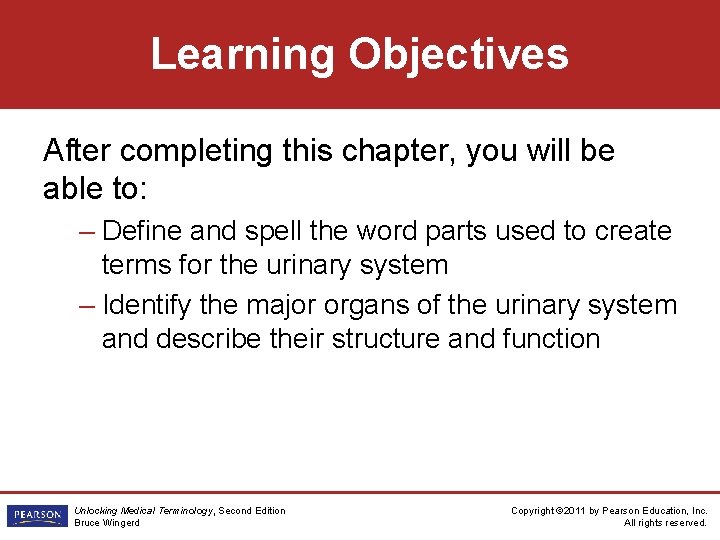 Learning Objectives

After completing this chapter, you will be able to:

– Define and spell the word parts used to create terms for the urinary system

– Identify the major organs of the urinary system and describe their structure and function

PEARSON

Unlocking Medical Terminology, Second Edition
Bruce Wingerd

Copyright ©2011 by Pearson Education, Inc.
All rights reserved.